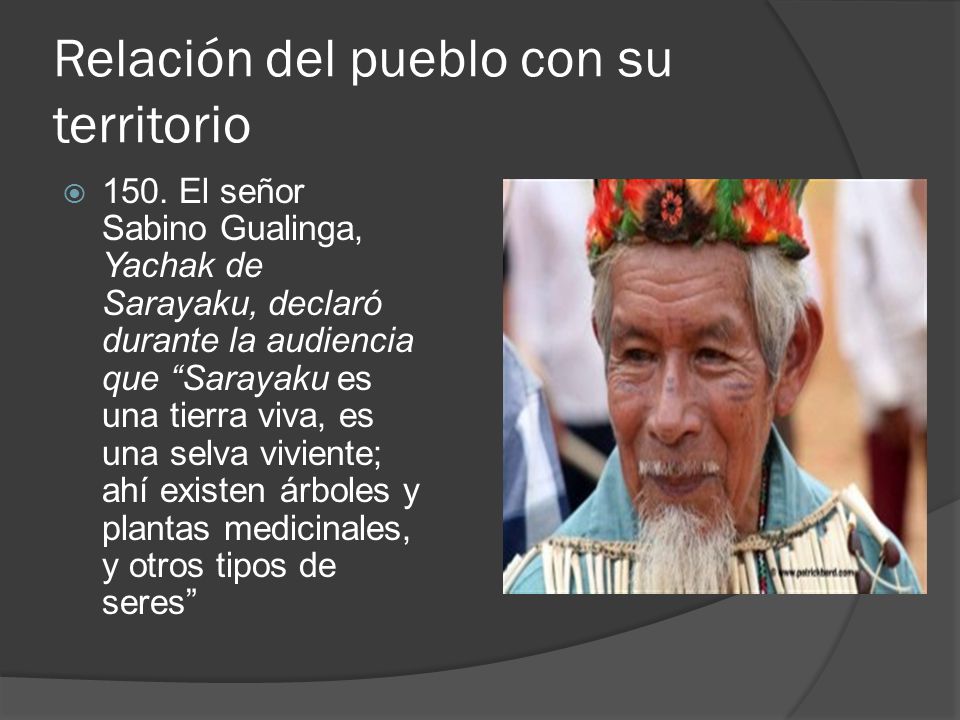 Relación del pueblo con su territorio

150. El señor Sabino Gualinga, Yachak de Sarayaku, declaró durante la audiencia que “Sarayaku es una tierra viva, es una selva viviente; ahí existen árboles y plantas medicinales, y otros tipos de seres”

www.patrickbard.com